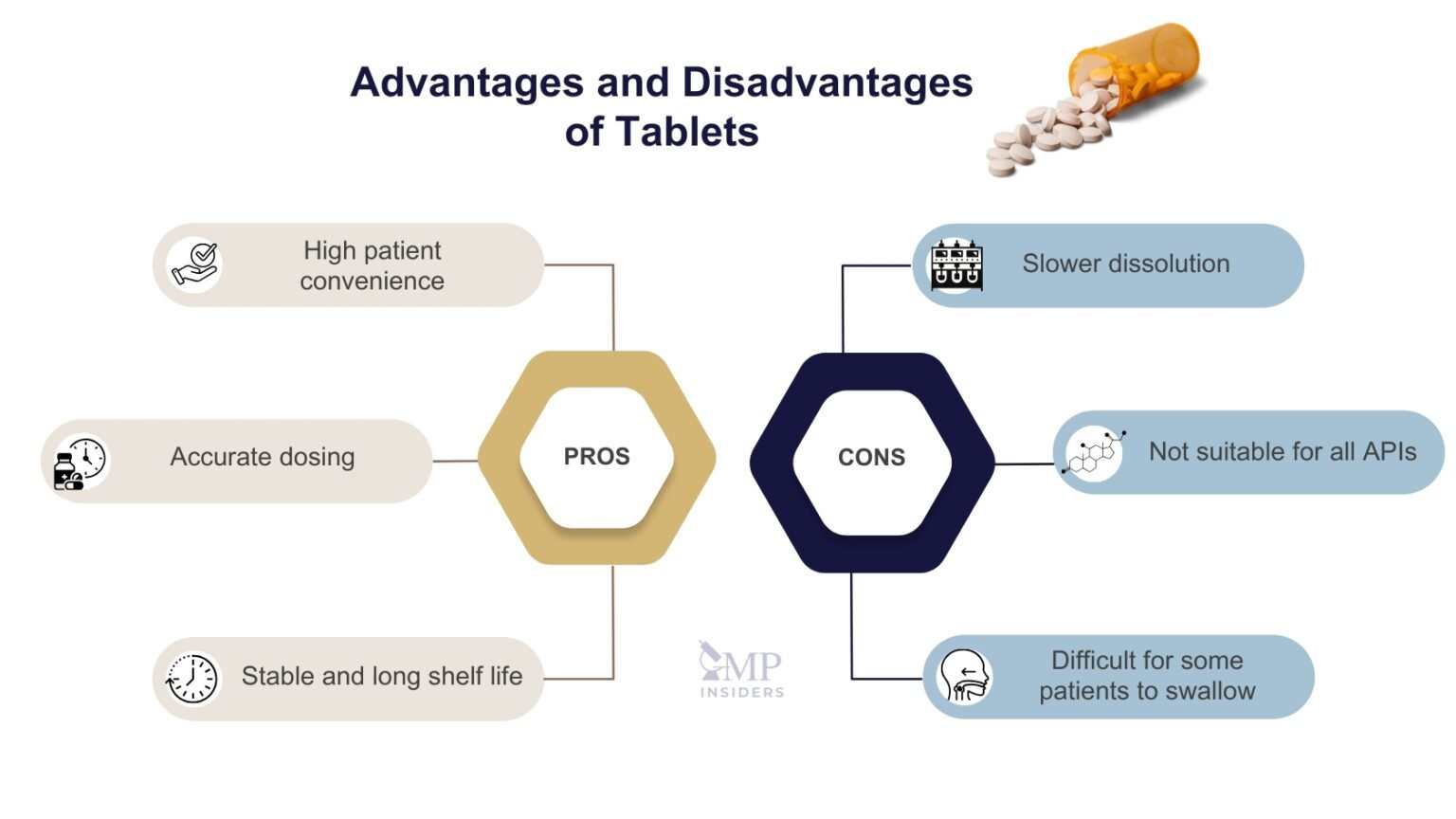 Advantages and Disadvantages of Tablets

High patient convenience

Accurate dosing

Stable and long shelf life

PROS

CONS

Slower dissolution

Not suitable for all APIs

Difficult for some patients to swallow

GMP INSIDERS